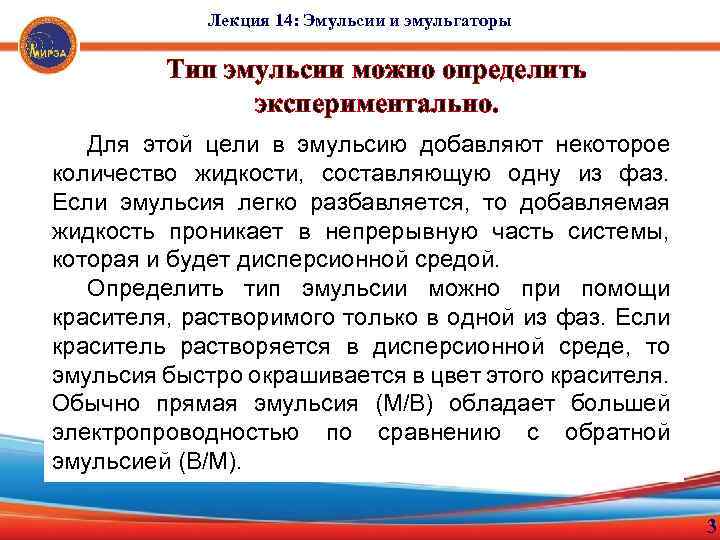 МИРЭА

Лекция 14: Эмульсии и эмульгаторы

Тип эмульсии можно определить экспериментально.

Для этой цели в эмульсию добавляют некоторое количество жидкости, составляющую одну из фаз. Если эмульсия легко разбавляется, то добавляемая жидкость проникает в непрерывную часть системы, которая и будет дисперсионной средой.

Определить тип эмульсии можно при помощи красителя, растворимого только в одной из фаз. Если краситель растворяется в дисперсионной среде, то эмульсия быстро окрашивается в цвет этого красителя. Обычно прямая эмульсия (М/В) обладает большей электропроводностью по сравнению с обратной эмульсией (В/М).

3